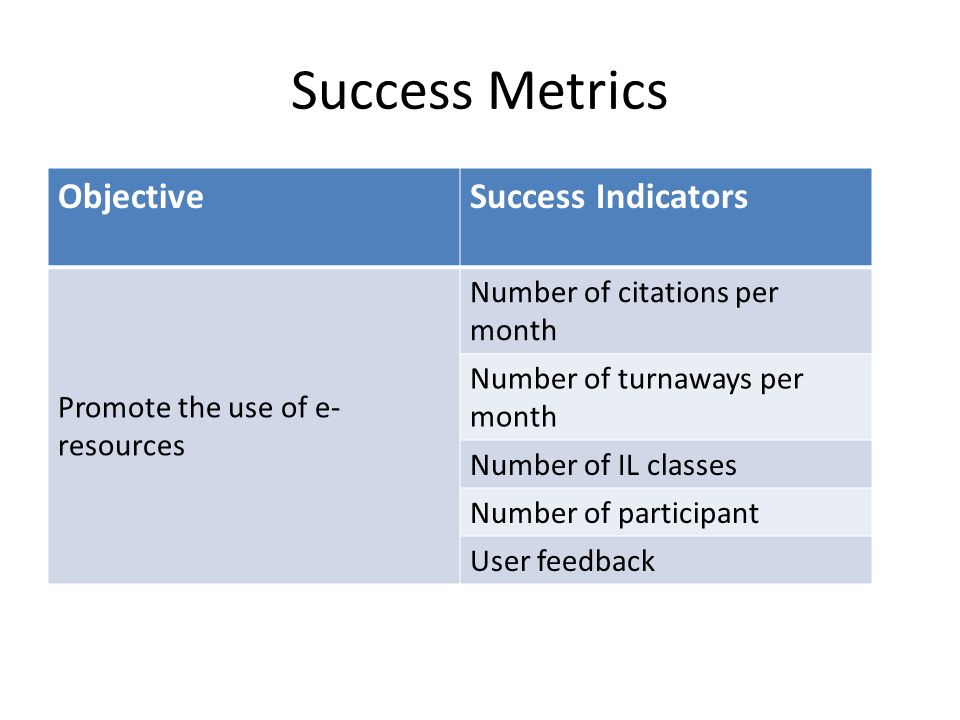 Success Metrics

| Objective | Success Indicators |
|---|---|
| Promote the use of e-resources | Number of citations per month |
| | Number of turnaways per month |
| | Number of IL classes |
| | Number of participant |
| | User feedback |